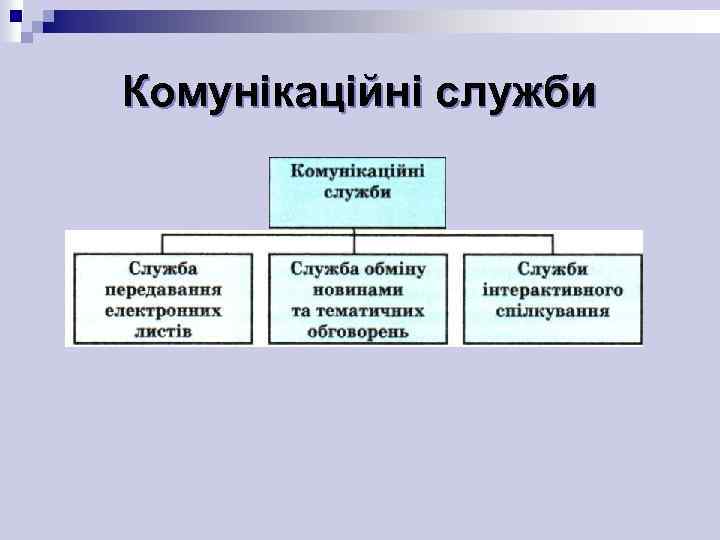 Комунікаційні служби

Комунікаційні служби

Служба передавання електронних листів

Служба обміну новинами та тематичних обговорень

Служби інтерактивного спілкування